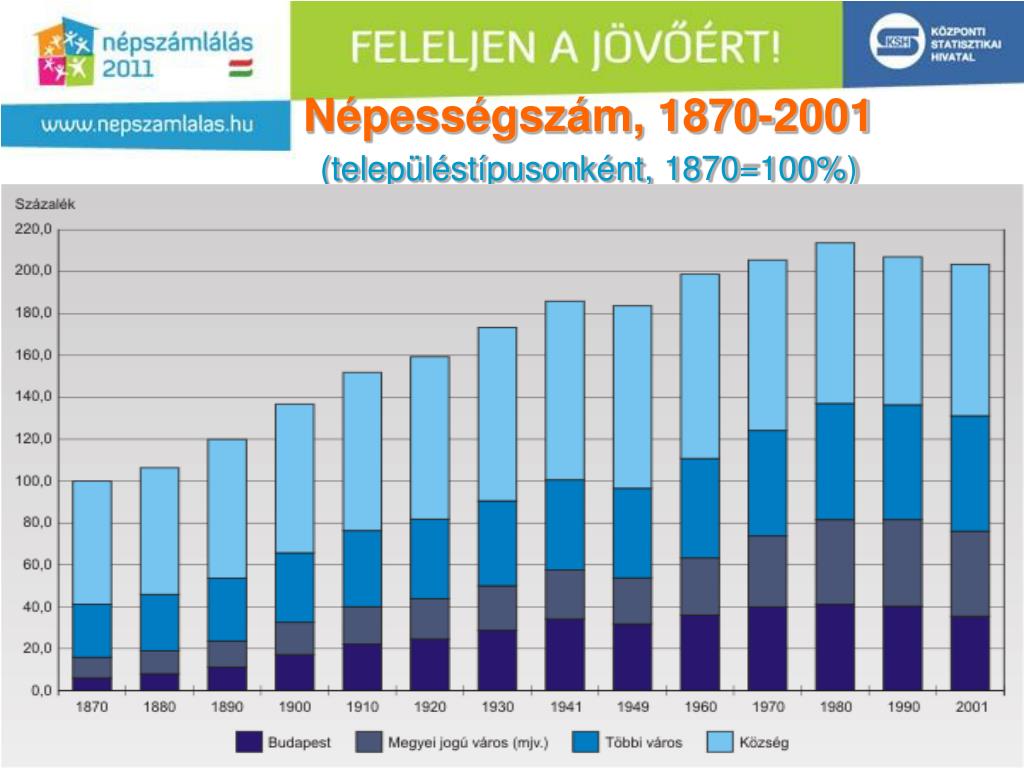 népszámlálás 2011

www.nepszamlalas.hu

FELELJEN A JÖVŐÉRT!

KSH KÖZPONTI STATISZTIKAI HIVATAL

Népességszám, 1870-2001

(településtípusonként, 1870=100%)

Százalék

220,0
200,0
180,0
160,0
140,0
120,0
100,0
80,0
60,0
40,0
20,0
0,0

1870 1880 1890 1900 1910 1920 1930 1941 1949 1960 1970 1980 1990 2001

Budapest
Megyei jogú város (mjv.)
Többi város
Község